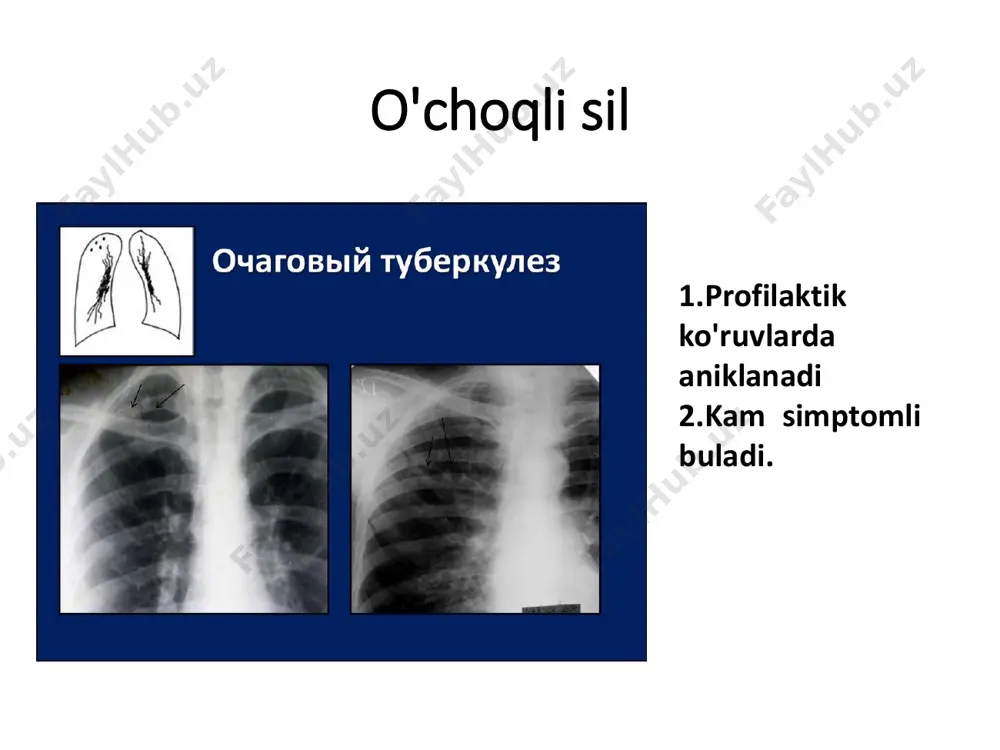 O'choqli sil

Очаговый туберкулез

1.Profilaktik ko'ruvlarda aniklanadi
2.Kam simptomli buladi.

FaylHub.uz